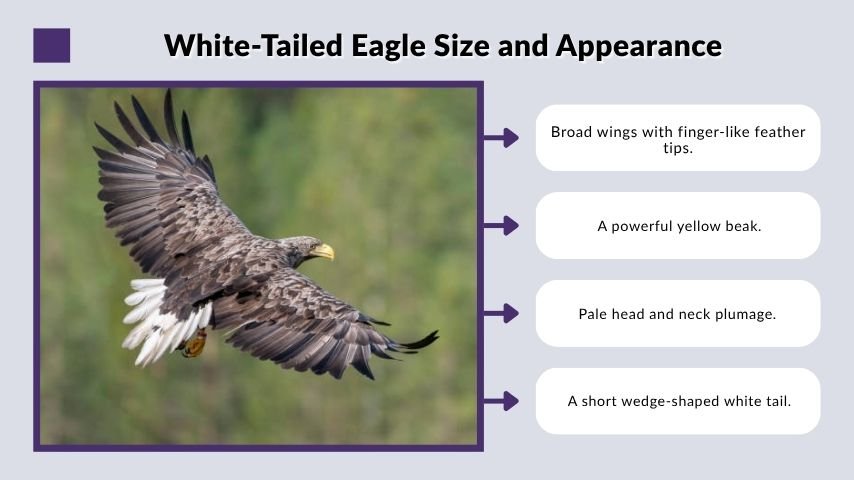 White-Tailed Eagle Size and Appearance

Broad wings with finger-like feather tips.

A powerful yellow beak.

Pale head and neck plumage.

A short wedge-shaped white tail.